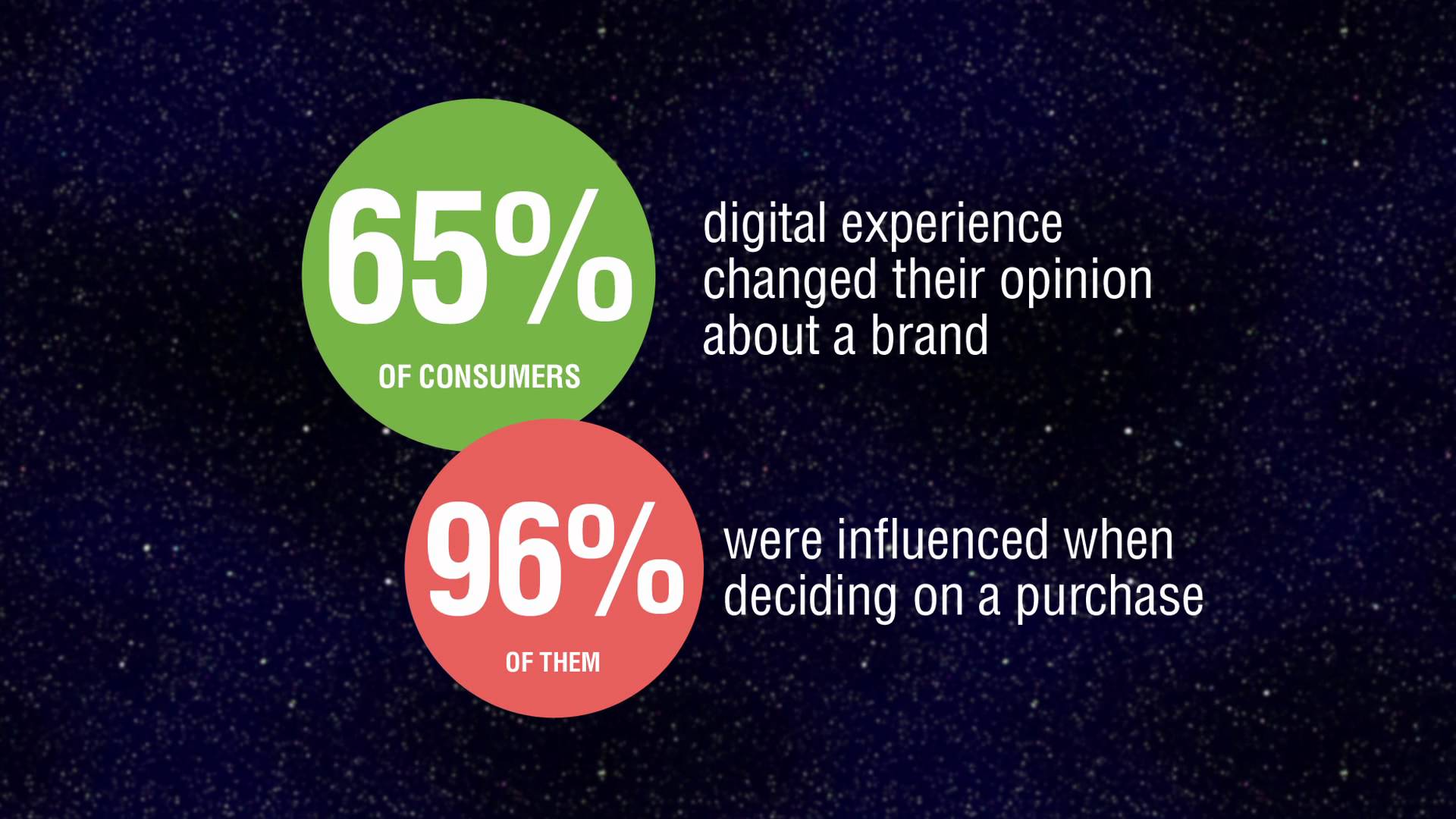 65%
OF CONSUMERS

digital experience changed their opinion about a brand

96%
OF THEM

were influenced when deciding on a purchase